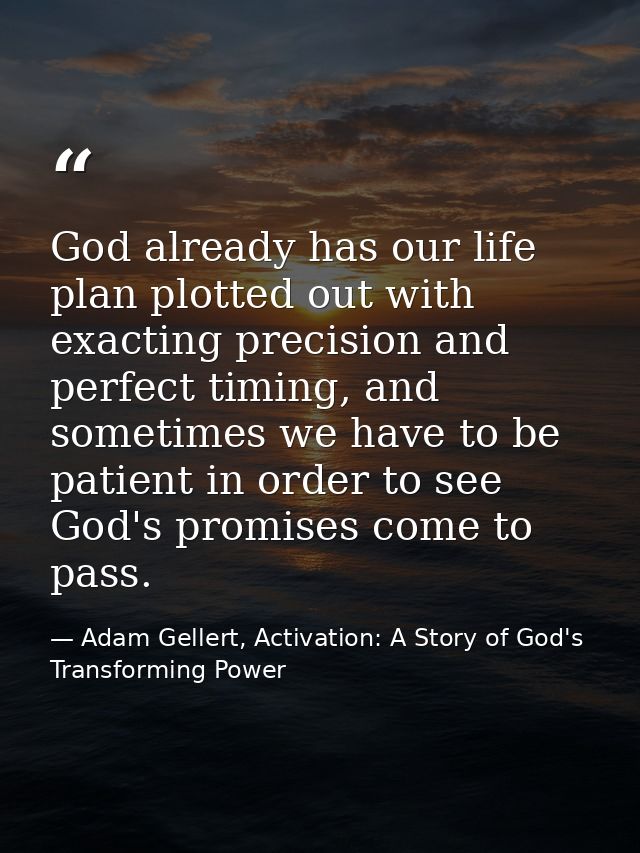 “

God already has our life plan plotted out with exacting precision and perfect timing, and sometimes we have to be patient in order to see God's promises come to pass.

— Adam Gellert, Activation: A Story of God's Transforming Power